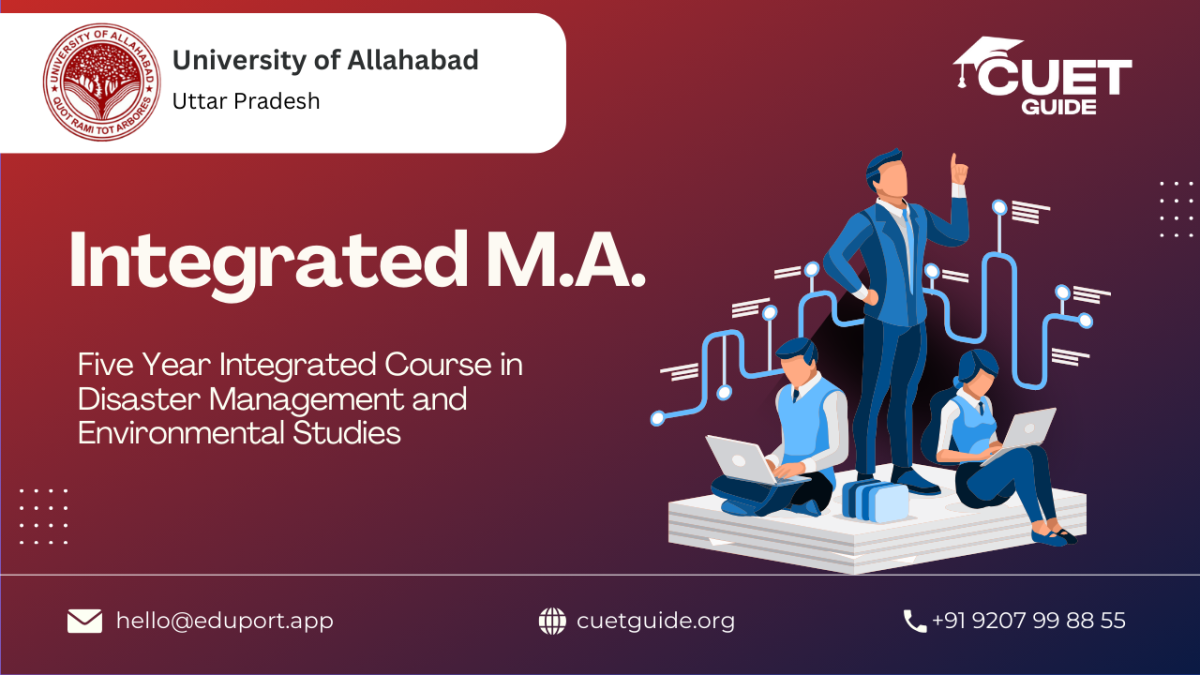 UNIVERSITY OF ALLAHABAD
QUOT RAMI TOT ARBORES

University of Allahabad
Uttar Pradesh

CUET GUIDE

Integrated M.A.

Five Year Integrated Course in Disaster Management and Environmental Studies

hello@eduport.app

cuetguide.org

+91 9207 99 88 55